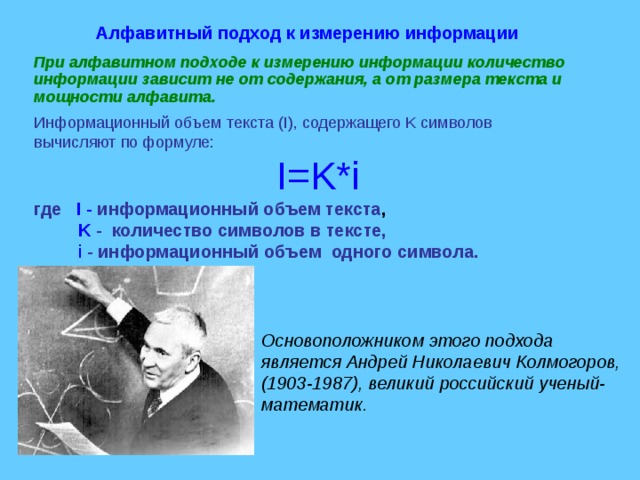 Алфавитный подход к измерению информации

При алфавитном подходе к измерению информации количество информации зависит не от содержания, а от размера текста и мощности алфавита.

Информационный объем текста (I), содержащего K символов вычисляют по формуле:

$I=K*i$

где I - информационный объем текста,
K - количество символов в тексте,
i - информационный объем одного символа.

Основоположником этого подхода является Андрей Николаевич Колмогоров, (1903-1987), великий российский ученый-математик.